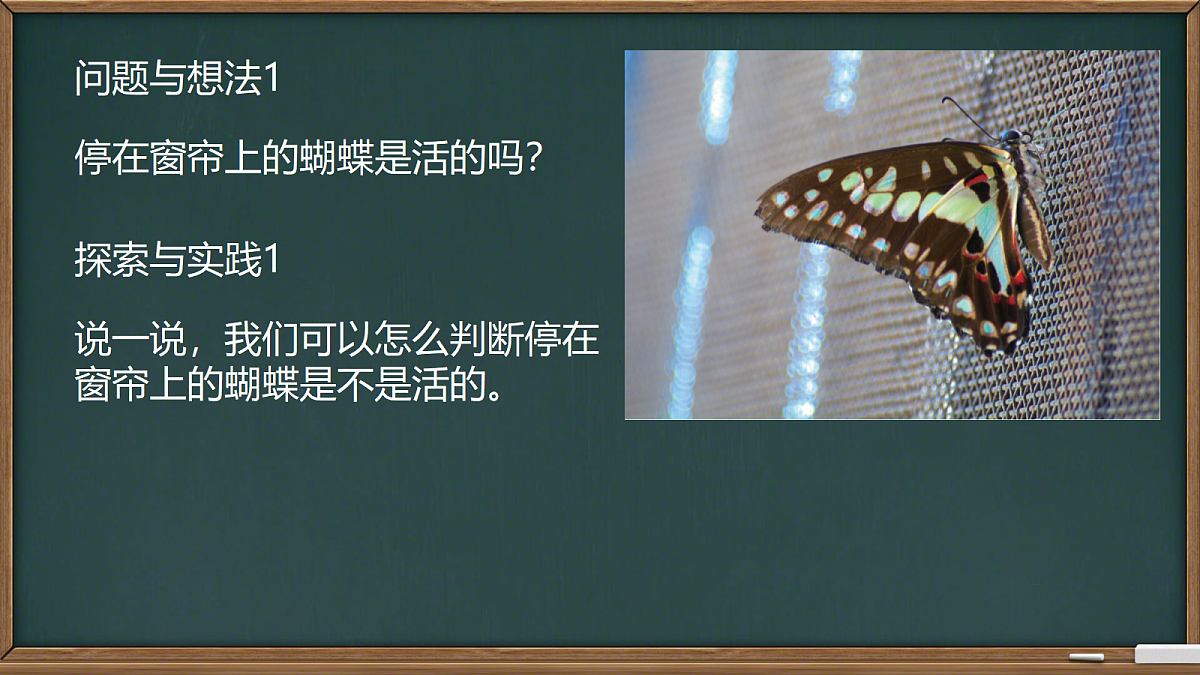 问题与想法1

停在窗帘上的蝴蝶是活的吗?

探索与实践1

说一说，我们可以怎么判断停在窗帘上的蝴蝶是不是活的。